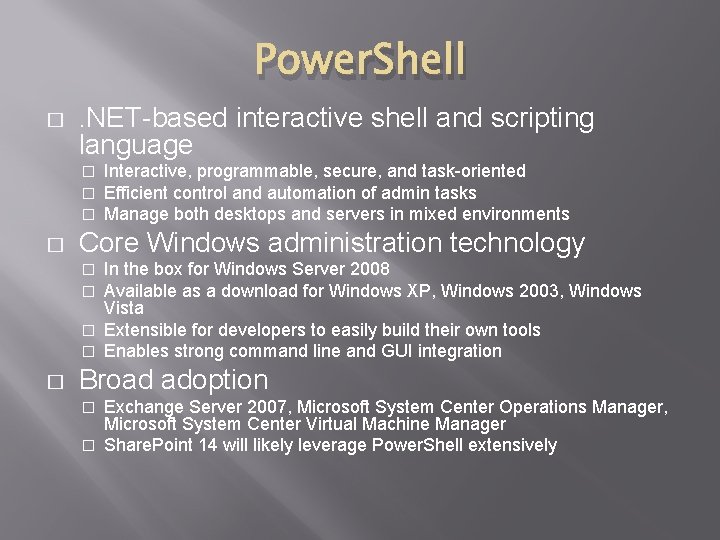 PowerShell

□ .NET-based interactive shell and scripting language

□ Interactive, programmable, secure, and task-oriented
□ Efficient control and automation of admin tasks
□ Manage both desktops and servers in mixed environments

□ Core Windows administration technology

□ In the box for Windows Server 2008
□ Available as a download for Windows XP, Windows 2003, Windows Vista
□ Extensible for developers to easily build their own tools
□ Enables strong command line and GUI integration

□ Broad adoption

□ Exchange Server 2007, Microsoft System Center Operations Manager, Microsoft System Center Virtual Machine Manager
□ SharePoint 14 will likely leverage PowerShell extensively